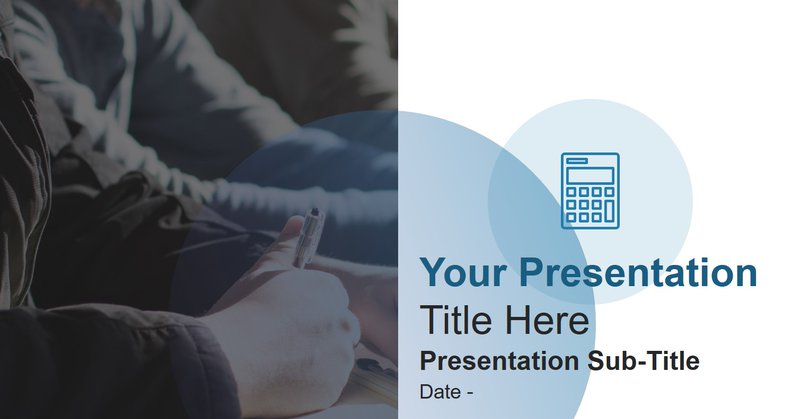 Your Presentation
Title Here
Presentation Sub-Title
Date -